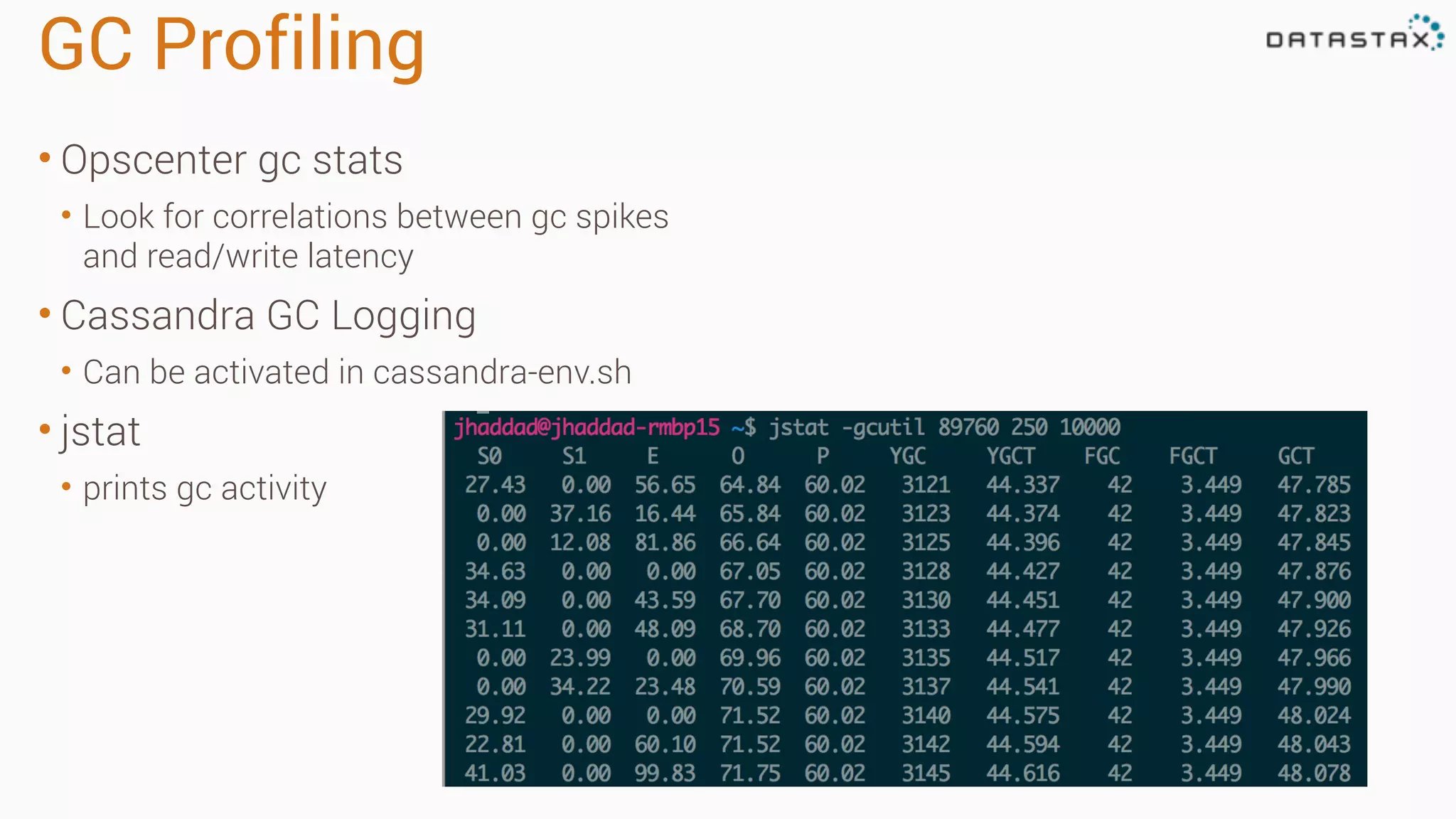 GC Profiling

DATASTAX

• Opscenter gc stats
  • Look for correlations between gc spikes and read/write latency
• Cassandra GC Logging
  • Can be activated in cassandra-env.sh
• jstat
  • prints gc activity

jhaddad@jhaddad-rmbp15 ~$ jstat -gcutil 89760 250 10000

| S0 | S1 | E | O | P | YGC | YGCT | FGC | FGCT | GCT |
|---|---|---|---|---|---|---|---|---|---|
| 27.43 | 0.00 | 56.65 | 64.84 | 60.02 | 3121 | 44.337 | 42 | 3.449 | 47.785 |
| 0.00 | 37.16 | 16.44 | 65.84 | 60.02 | 3123 | 44.374 | 42 | 3.449 | 47.823 |
| 0.00 | 12.08 | 81.86 | 66.64 | 60.02 | 3125 | 44.396 | 42 | 3.449 | 47.845 |
| 34.63 | 0.00 | 0.00 | 67.05 | 60.02 | 3128 | 44.427 | 42 | 3.449 | 47.876 |
| 34.09 | 0.00 | 43.59 | 67.70 | 60.02 | 3130 | 44.451 | 42 | 3.449 | 47.900 |
| 31.11 | 0.00 | 48.09 | 68.70 | 60.02 | 3133 | 44.477 | 42 | 3.449 | 47.926 |
| 0.00 | 23.99 | 0.00 | 69.96 | 60.02 | 3135 | 44.517 | 42 | 3.449 | 47.966 |
| 0.00 | 34.22 | 23.48 | 70.59 | 60.02 | 3137 | 44.541 | 42 | 3.449 | 47.990 |
| 29.92 | 0.00 | 0.00 | 71.52 | 60.02 | 3140 | 44.575 | 42 | 3.449 | 48.024 |
| 22.81 | 0.00 | 60.10 | 71.52 | 60.02 | 3142 | 44.594 | 42 | 3.449 | 48.043 |
| 41.03 | 0.00 | 99.83 | 71.75 | 60.02 | 3145 | 44.616 | 42 | 3.449 | 48.078 |